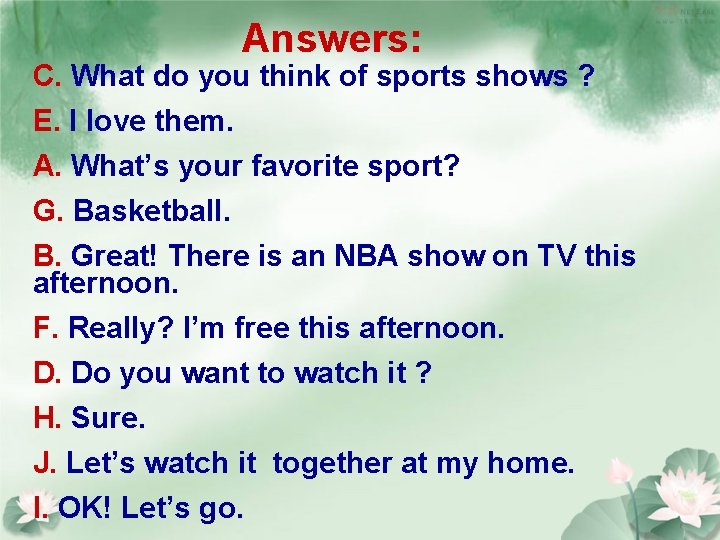 Answers:
C. What do you think of sports shows ?
E. I love them.
A. What's your favorite sport?
G. Basketball.
B. Great! There is an NBA show on TV this afternoon.
F. Really? I'm free this afternoon.
D. Do you want to watch it ?
H. Sure.
J. Let's watch it together at my home.
I. OK! Let's go.